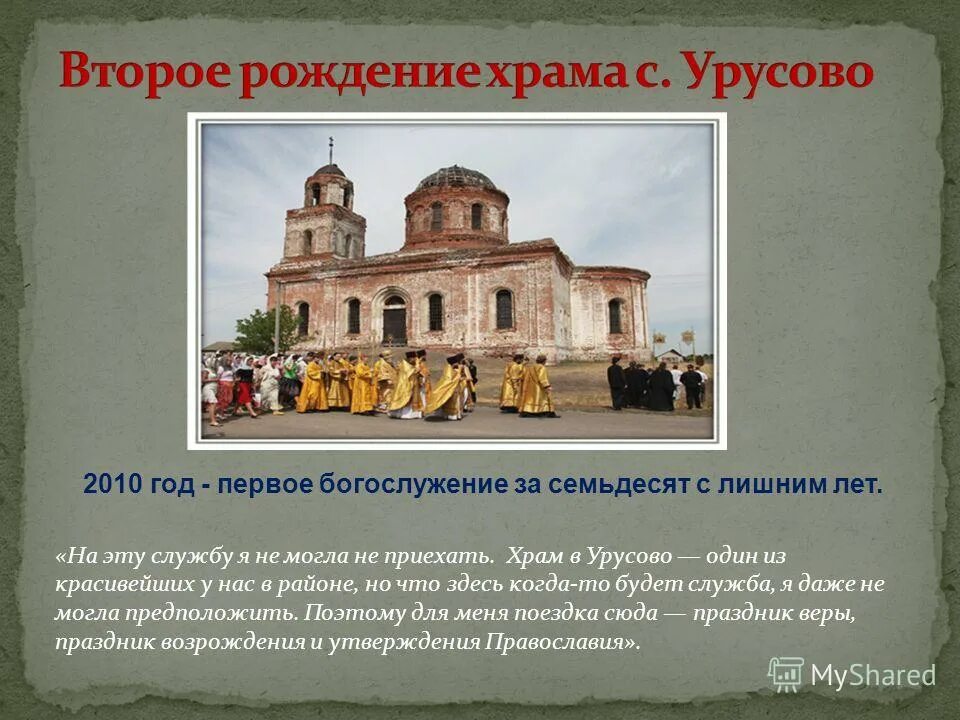 Второе рождение храма с. Урусово

2010 год - первое богослужение за семьдесят с лишним лет.

«На эту службу я не могла не приехать. Храм в Урусово — один из красивейших у нас в районе, но что здесь когда-то будет служба, я даже не могла предположить. Поэтому для меня поездка сюда — праздник веры, праздник возрождения и утверждения Православия».

MyShared